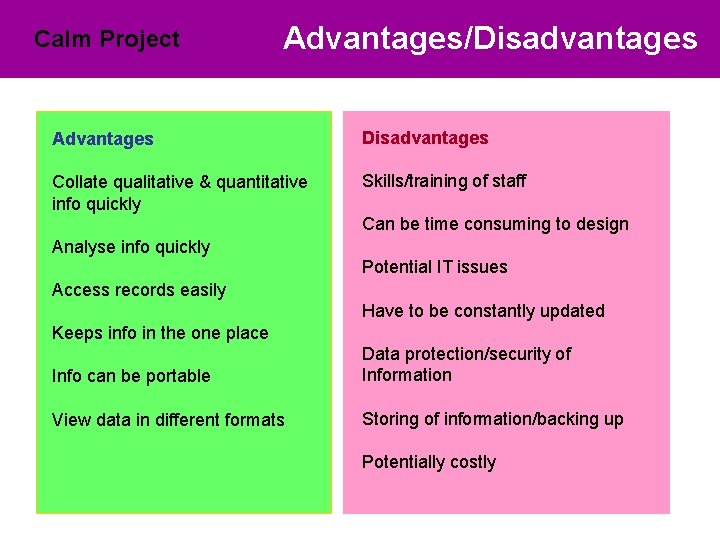 Calm Project

Advantages/Disadvantages

Advantages

Collate qualitative & quantitative info quickly

Analyse info quickly

Access records easily

Keeps info in the one place

Info can be portable

View data in different formats

Disadvantages

Skills/training of staff

Can be time consuming to design

Potential IT issues

Have to be constantly updated

Data protection/security of Information

Storing of information/backing up

Potentially costly